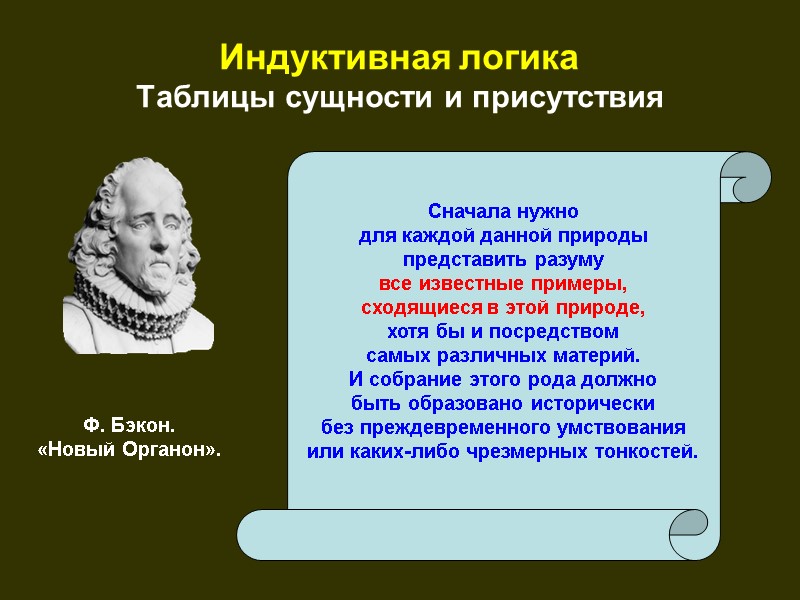 Индуктивная логика
Таблицы сущности и присутствия

Сначала нужно для каждой данной природы представить разуму все известные примеры, сходящиеся в этой природе, хотя бы и посредством самых различных материй. И собрание этого рода должно быть образовано исторически без преждевременного умствования или каких-либо чрезмерных тонкостей.

Ф. Бэкон.
«Новый Органон».